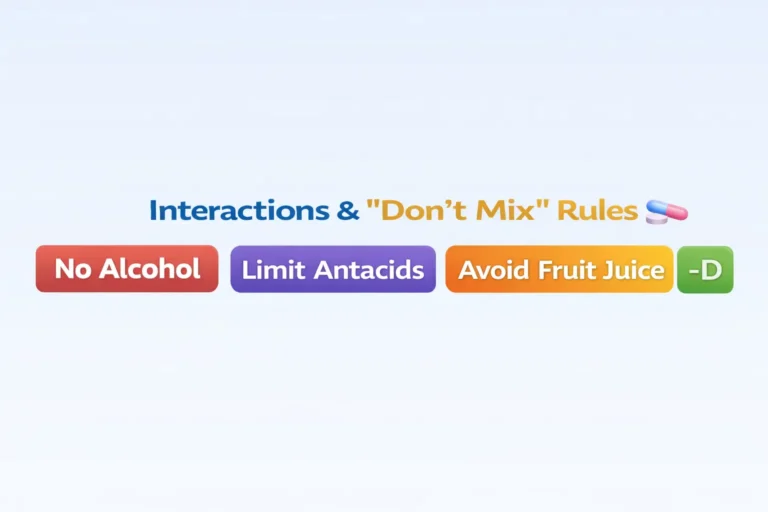 Interactions & "Don't Mix" Rules

No Alcohol

Limit Antacids

Avoid Fruit Juice

-D